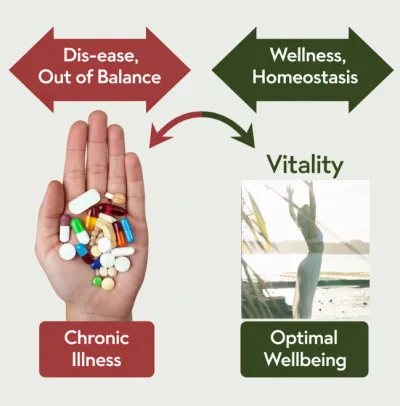 Dis-ease, Out of Balance

Wellness, Homeostasis

Vitality

Chronic Illness

Optimal Wellbeing